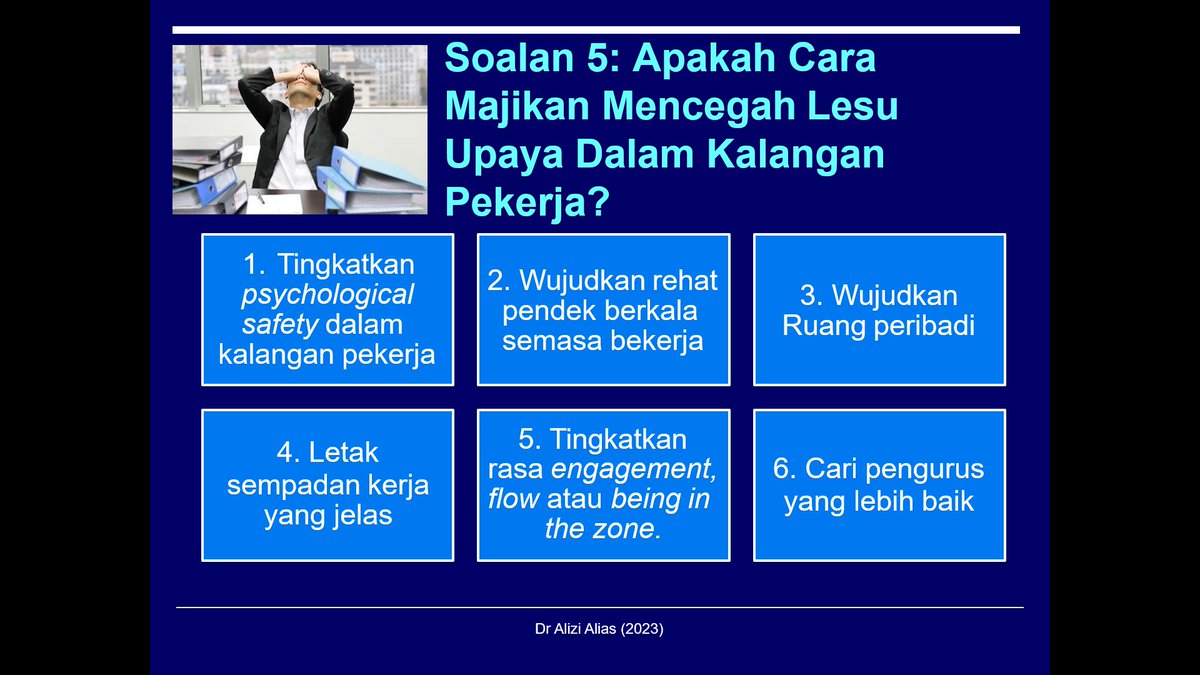 Soalan 5: Apakah Cara Majikan Mencegah Lesu Upaya Dalam Kalangan Pekerja?

1. Tingkatkan psychological safety dalam kalangan pekerja

2. Wujudkan rehat pendek berkala semasa bekerja

3. Wujudkan Ruang peribadi

4. Letak sempadan kerja yang jelas

5. Tingkatkan rasa engagement, flow atau being in the zone.

6. Cari pengurus yang lebih baik

Dr Alizi Alias (2023)